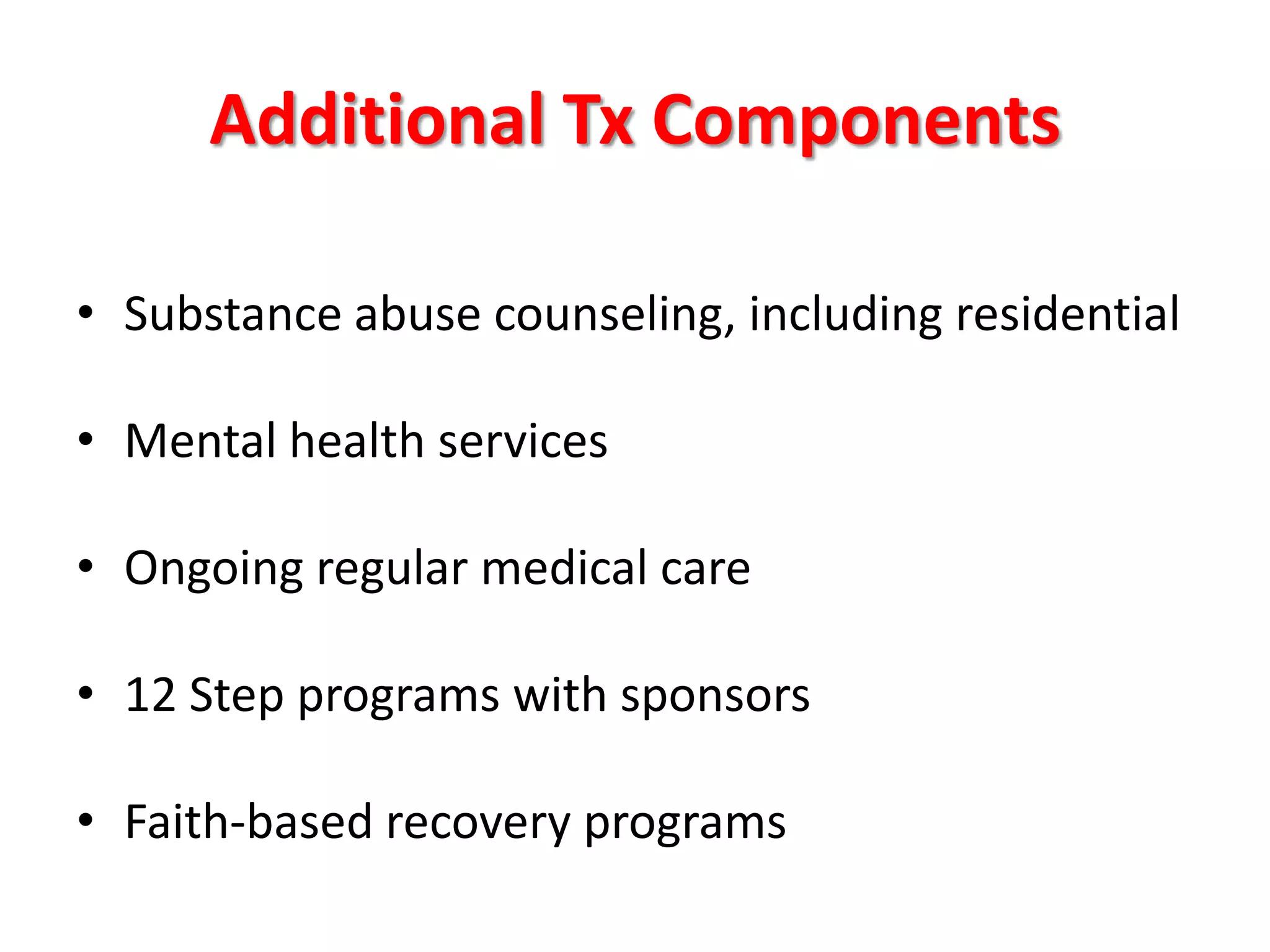 Additional Tx Components

• Substance abuse counseling, including residential

• Mental health services

• Ongoing regular medical care

• 12 Step programs with sponsors

• Faith-based recovery programs